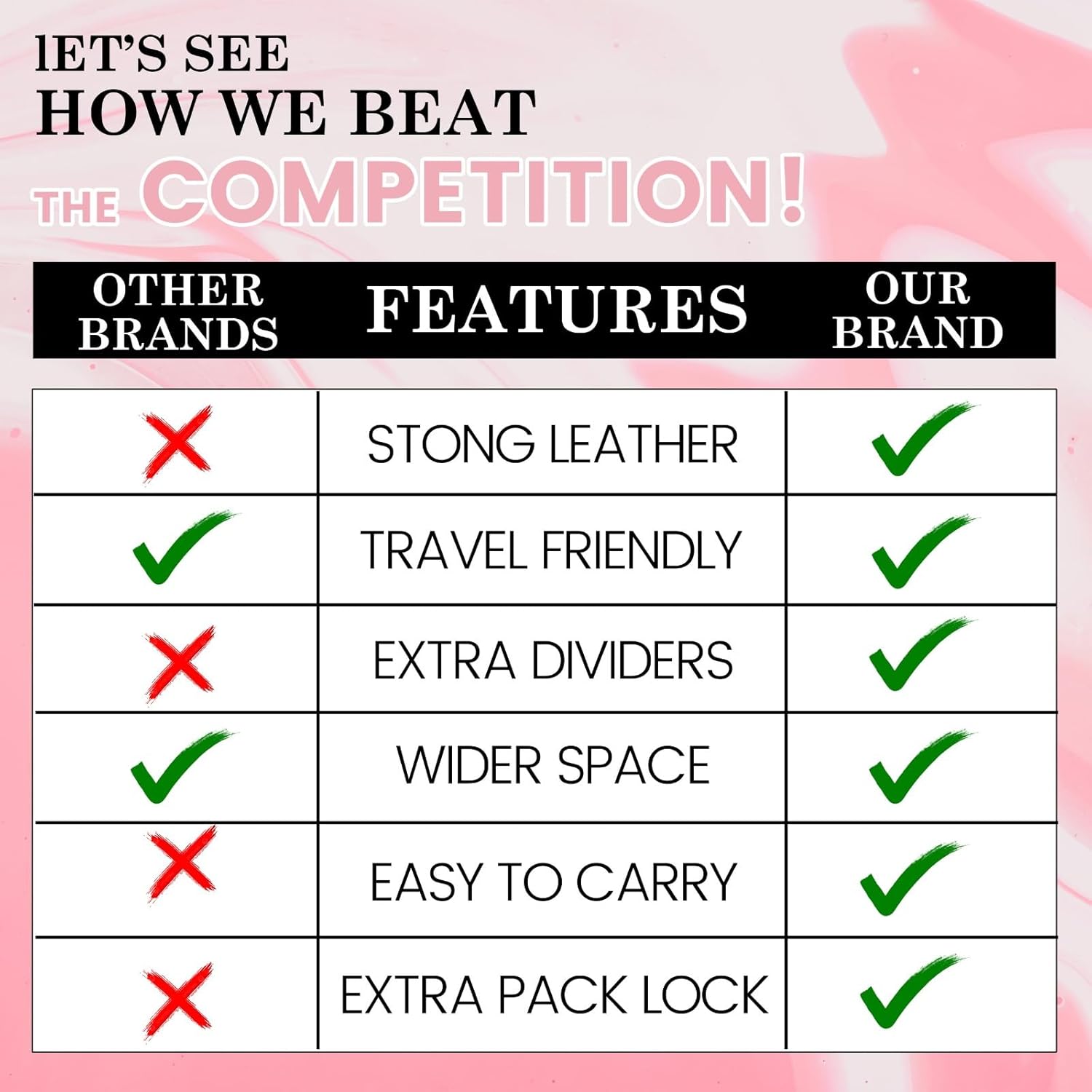 lET'S SEE
HOW WE BEAT
THE COMPETITION!

| OTHER BRANDS | FEATURES | OUR BRAND |
|---|---|---|
| ✗ | STONG LEATHER | ✓ |
| ✓ | TRAVEL FRIENDLY | ✓ |
| ✗ | EXTRA DIVIDERS | ✓ |
| ✓ | WIDER SPACE | ✓ |
| ✗ | EASY TO CARRY | ✓ |
| ✗ | EXTRA PACK LOCK | ✓ |